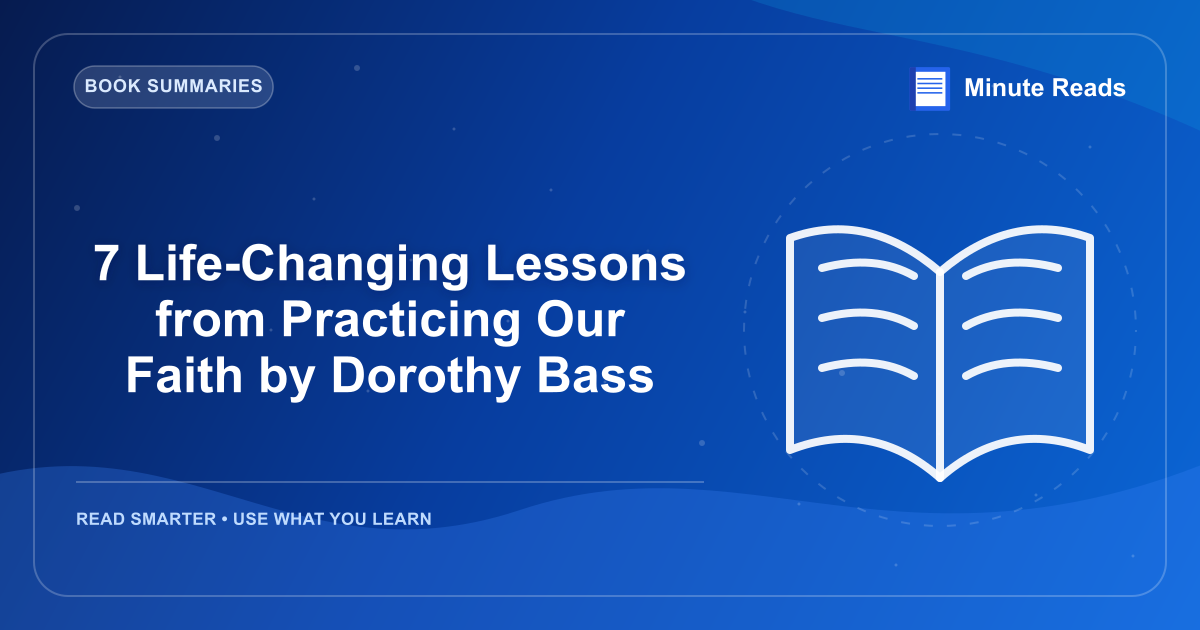 BOOK SUMMARIES

Minute Reads

7 Life-Changing Lessons from Practicing Our Faith by Dorothy Bass

READ SMARTER • USE WHAT YOU LEARN